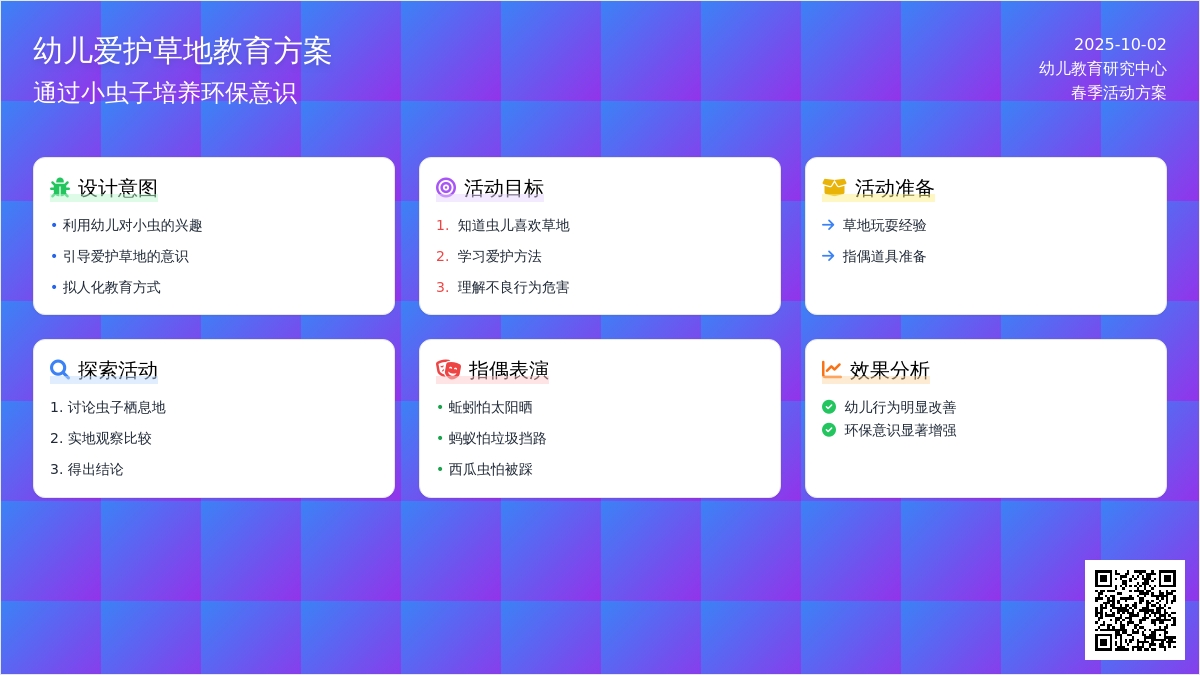 幼儿爱护草地教育方案
通过小虫子培养环保意识

2025-10-02
幼儿教育研究中心
春季活动方案

设计意图
• 利用幼儿对小虫的兴趣
• 引导爱护草地的意识
• 拟人化教育方式

活动目标
1. 知道虫儿喜欢草地
2. 学习爱护方法
3. 理解不良行为危害

活动准备
→ 草地玩耍经验
→ 指偶道具准备

探索活动
1. 讨论虫子栖息地
2. 实地观察比较
3. 得出结论

指偶表演
• 蚯蚓怕太阳晒
• 蚂蚁怕垃圾挡路
• 西瓜虫怕被踩

效果分析
幼儿行为明显改善
环保意识显著增强